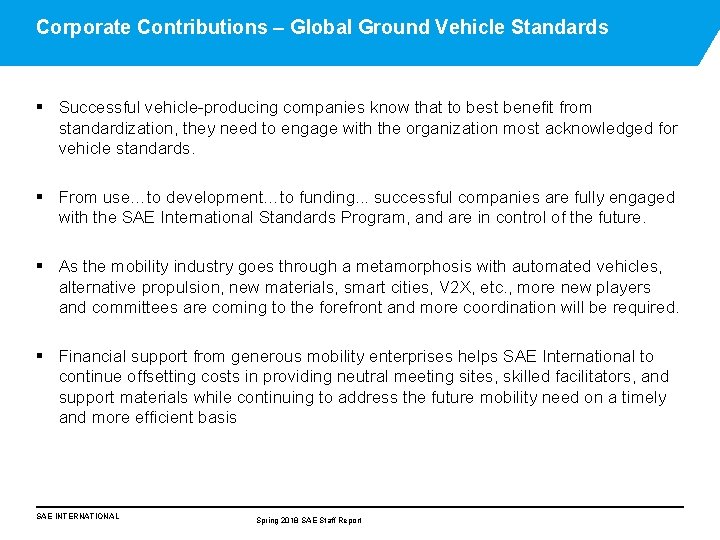 Corporate Contributions – Global Ground Vehicle Standards

▪ Successful vehicle-producing companies know that to best benefit from standardization, they need to engage with the organization most acknowledged for vehicle standards.

▪ From use…to development…to funding... successful companies are fully engaged with the SAE International Standards Program, and are in control of the future.

▪ As the mobility industry goes through a metamorphosis with automated vehicles, alternative propulsion, new materials, smart cities, V2X, etc., more new players and committees are coming to the forefront and more coordination will be required.

▪ Financial support from generous mobility enterprises helps SAE International to continue offsetting costs in providing neutral meeting sites, skilled facilitators, and support materials while continuing to address the future mobility need on a timely and more efficient basis

SAE INTERNATIONAL

Spring 2018 SAE Staff Report